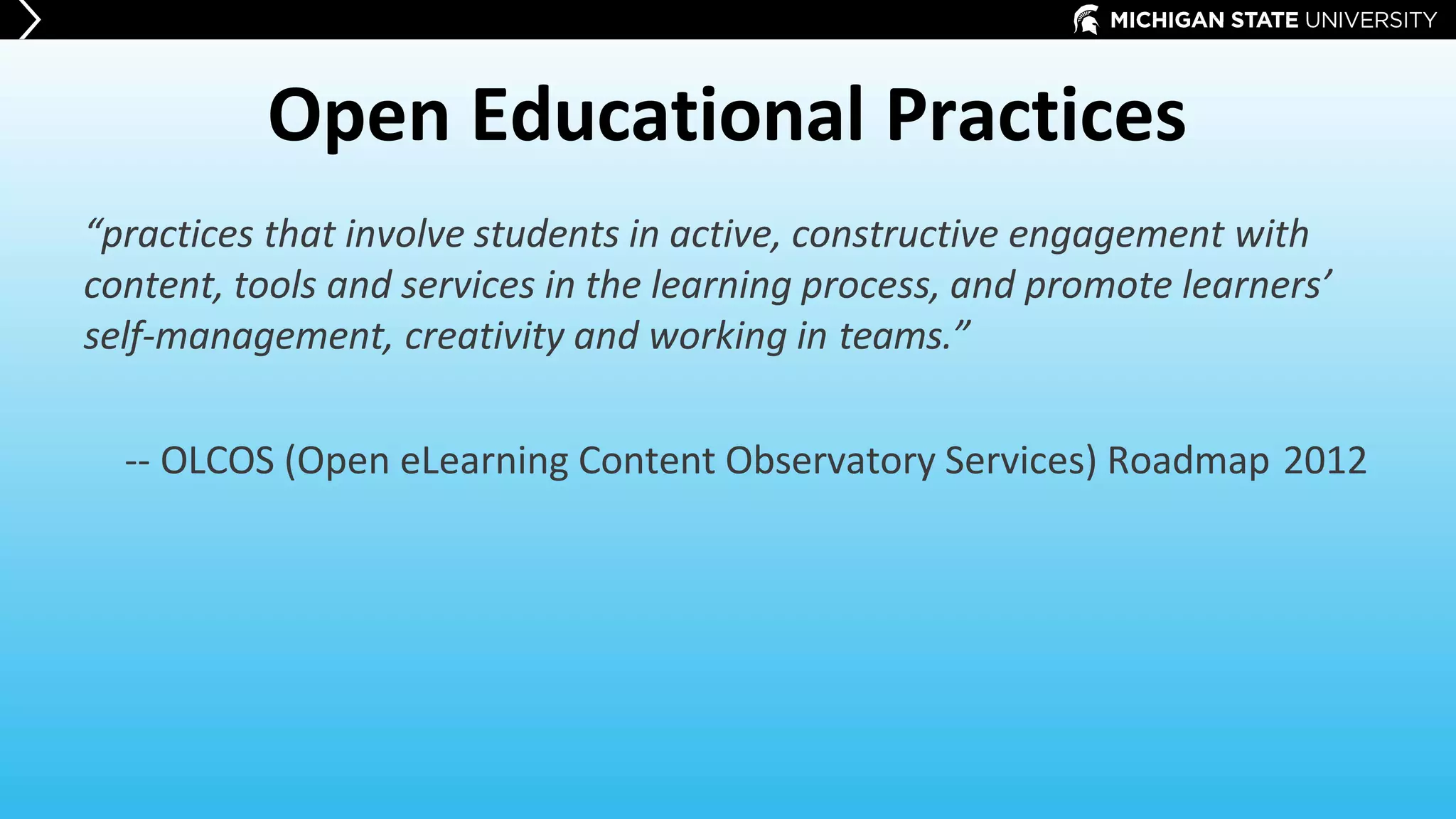 MICHIGAN STATE UNIVERSITY

Open Educational Practices

“practices that involve students in active, constructive engagement with content, tools and services in the learning process, and promote learners’ self-management, creativity and working in teams.”

-- OLCOS (Open eLearning Content Observatory Services) Roadmap 2012